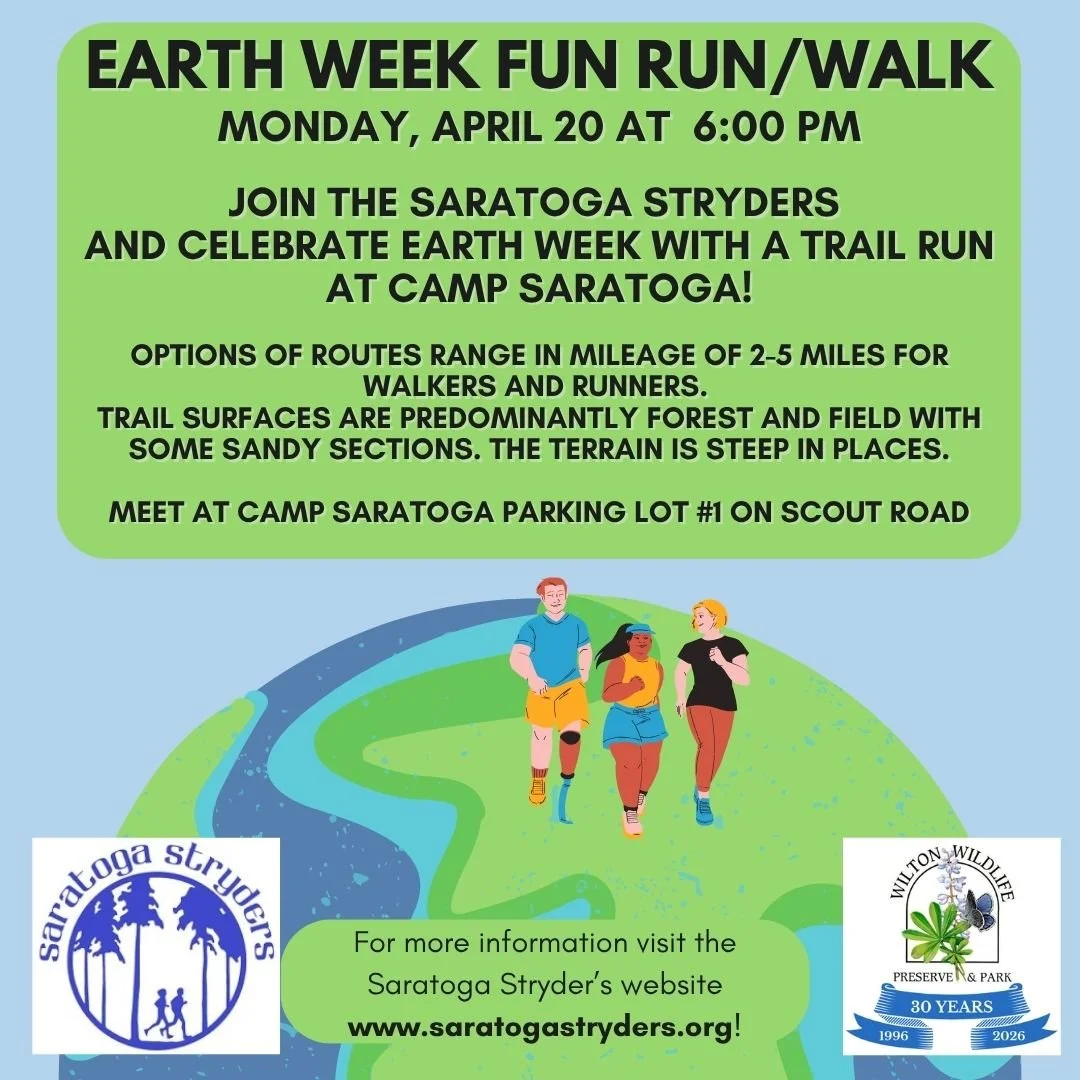 EARTH WEEK FUN RUN/WALK
MONDAY, APRIL 20 AT 6:00 PM

JOIN THE SARATOGA STRYDERS AND CELEBRATE EARTH WEEK WITH A TRAIL RUN AT CAMP SARATOGA!

OPTIONS OF ROUTES RANGE IN MILEAGE OF 2-5 MILES FOR WALKERS AND RUNNERS.
TRAIL SURFACES ARE PREDOMINANTLY FOREST AND FIELD WITH SOME SANDY SECTIONS. THE TERRAIN IS STEEP IN PLACES.

MEET AT CAMP SARATOGA PARKING LOT #1 ON SCOUT ROAD

saratoga stryders

For more information visit the Saratoga Stryder's website www.saratogastryders.org!

WILTON WILDLIFE
PRESERVE & PARK
30 YEARS
1996 2026